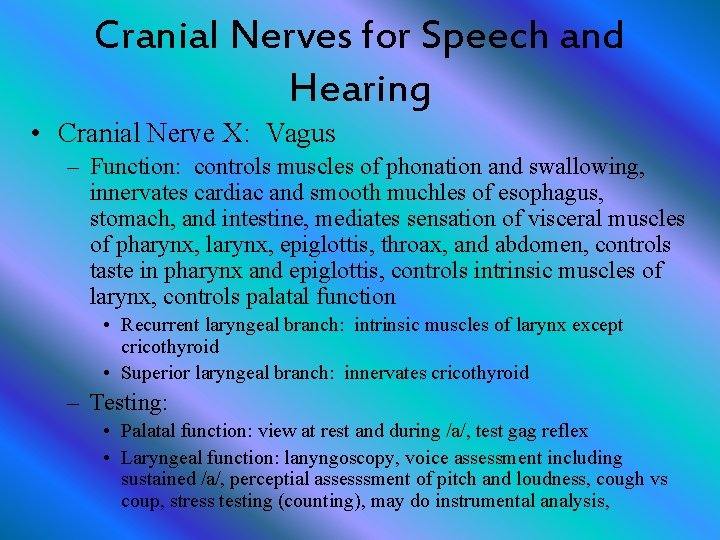 Cranial Nerves for Speech and Hearing

• Cranial Nerve X: Vagus
– Function: controls muscles of phonation and swallowing, innervates cardiac and smooth muchles of esophagus, stomach, and intestine, mediates sensation of visceral muscles of pharynx, larynx, epiglottis, throax, and abdomen, controls taste in pharynx and epiglottis, controls intrinsic muscles of larynx, controls palatal function
• Recurrent laryngeal branch: intrinsic muscles of larynx except cricothyroid
• Superior laryngeal branch: innervates cricothyroid
– Testing:
• Palatal function: view at rest and during /a/, test gag reflex
• Laryngeal function: lanyngoscopy, voice assessment including sustained /a/, perceptial assesssment of pitch and loudness, cough vs coup, stress testing (counting), may do instrumental analysis,